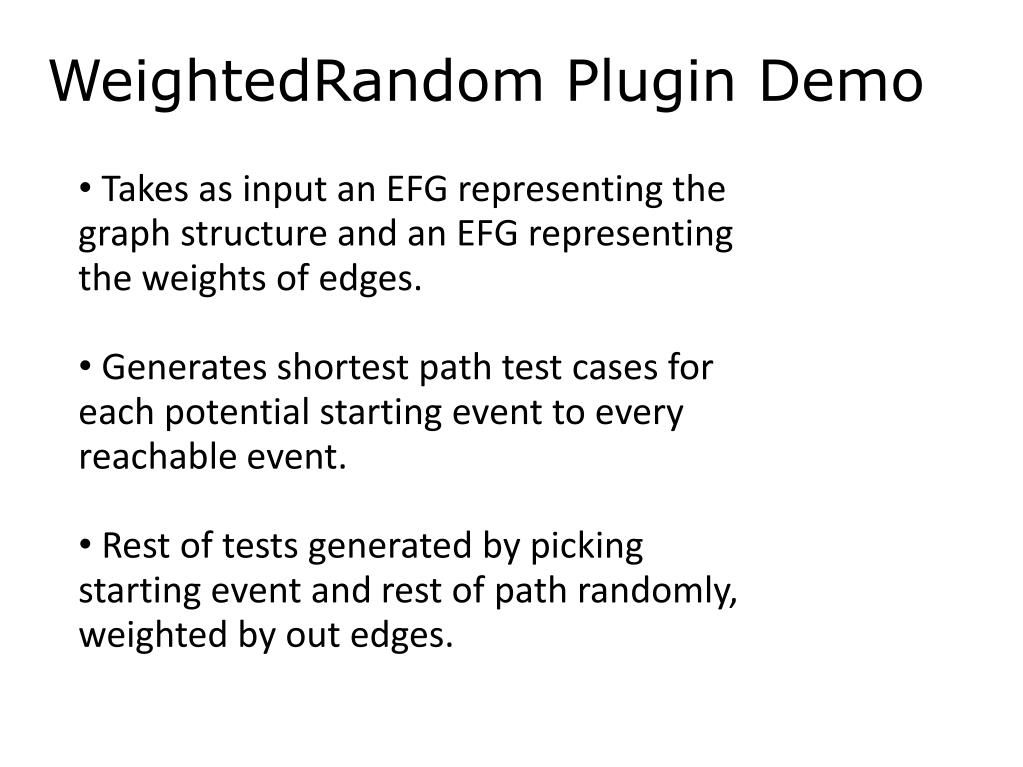 WeightedRandom Plugin Demo

• Takes as input an EFG representing the graph structure and an EFG representing the weights of edges.

• Generates shortest path test cases for each potential starting event to every reachable event.

• Rest of tests generated by picking starting event and rest of path randomly, weighted by out edges.